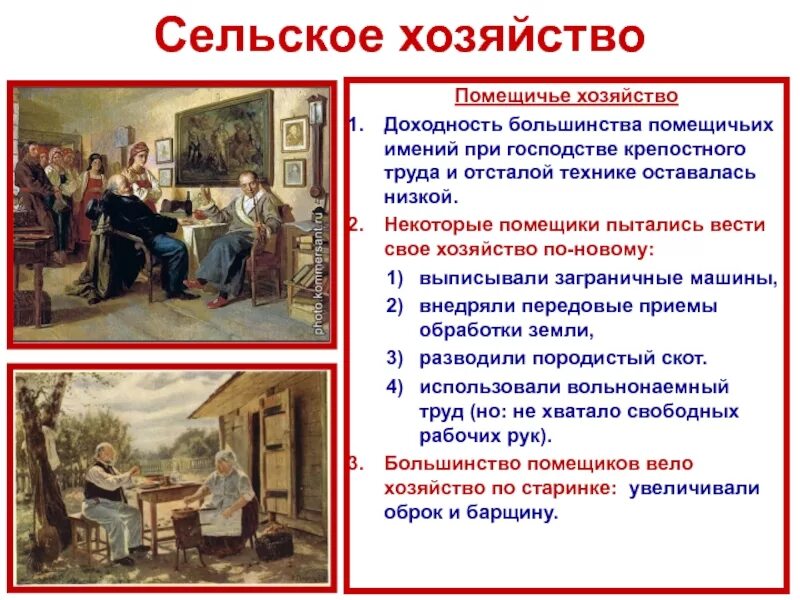 Сельское хозяйство

photo.kommersant.ru

Помещичье хозяйство

1. Доходность большинства помещичьих имений при господстве крепостного труда и отсталой технике оставалась низкой.

2. Некоторые помещики пытались вести свое хозяйство по-новому:

1) выписывали заграничные машины,

2) внедряли передовые приемы обработки земли,

3) разводили породистый скот.

4) использовали вольнонаемный труд (но: не хватало свободных рабочих рук).

3. Большинство помещиков вело хозяйство по старинке: увеличивали оброк и барщину.